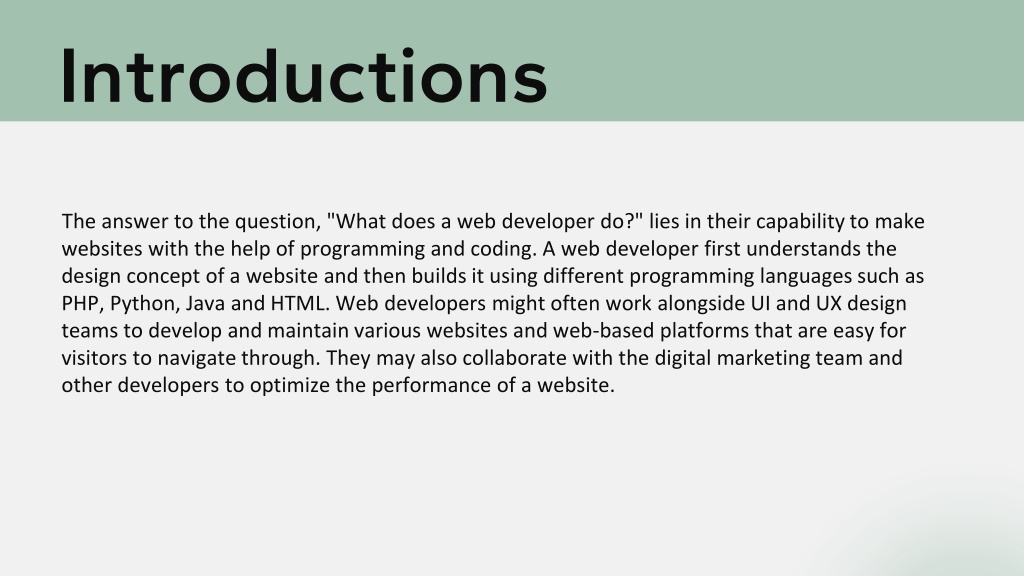 Introductions

The answer to the question, "What does a web developer do?" lies in their capability to make websites with the help of programming and coding. A web developer first understands the design concept of a website and then builds it using different programming languages such as PHP, Python, Java and HTML. Web developers might often work alongside UI and UX design teams to develop and maintain various websites and web-based platforms that are easy for visitors to navigate through. They may also collaborate with the digital marketing team and other developers to optimize the performance of a website.